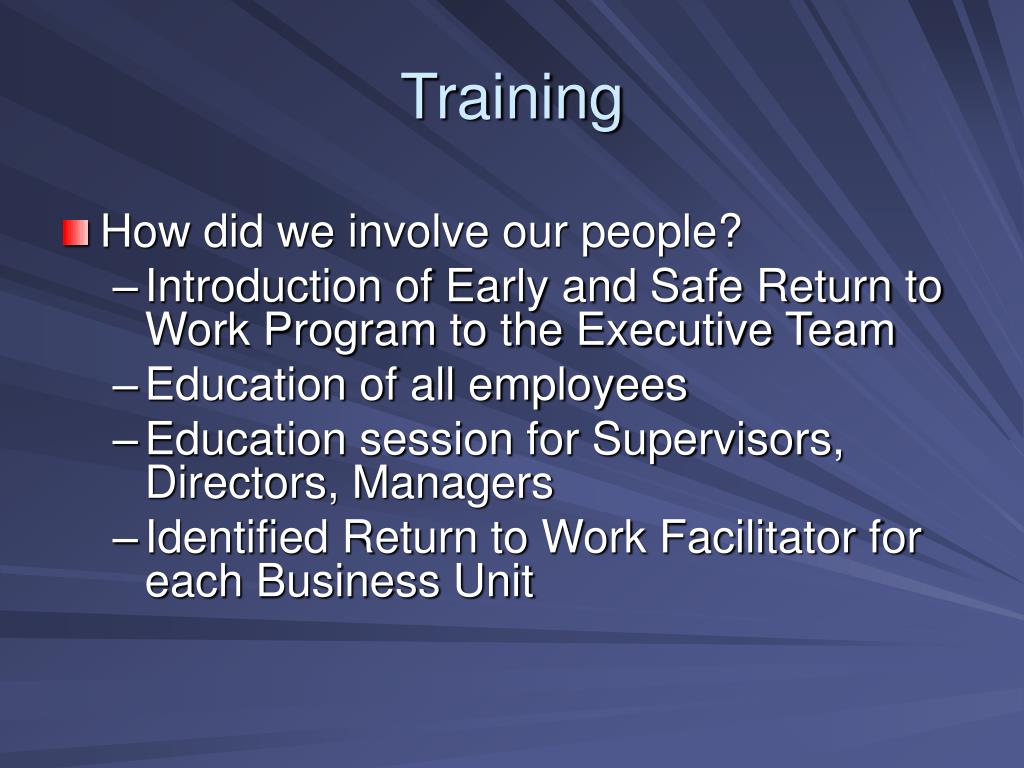 Training

How did we involve our people?
– Introduction of Early and Safe Return to Work Program to the Executive Team
– Education of all employees
– Education session for Supervisors, Directors, Managers
– Identified Return to Work Facilitator for each Business Unit